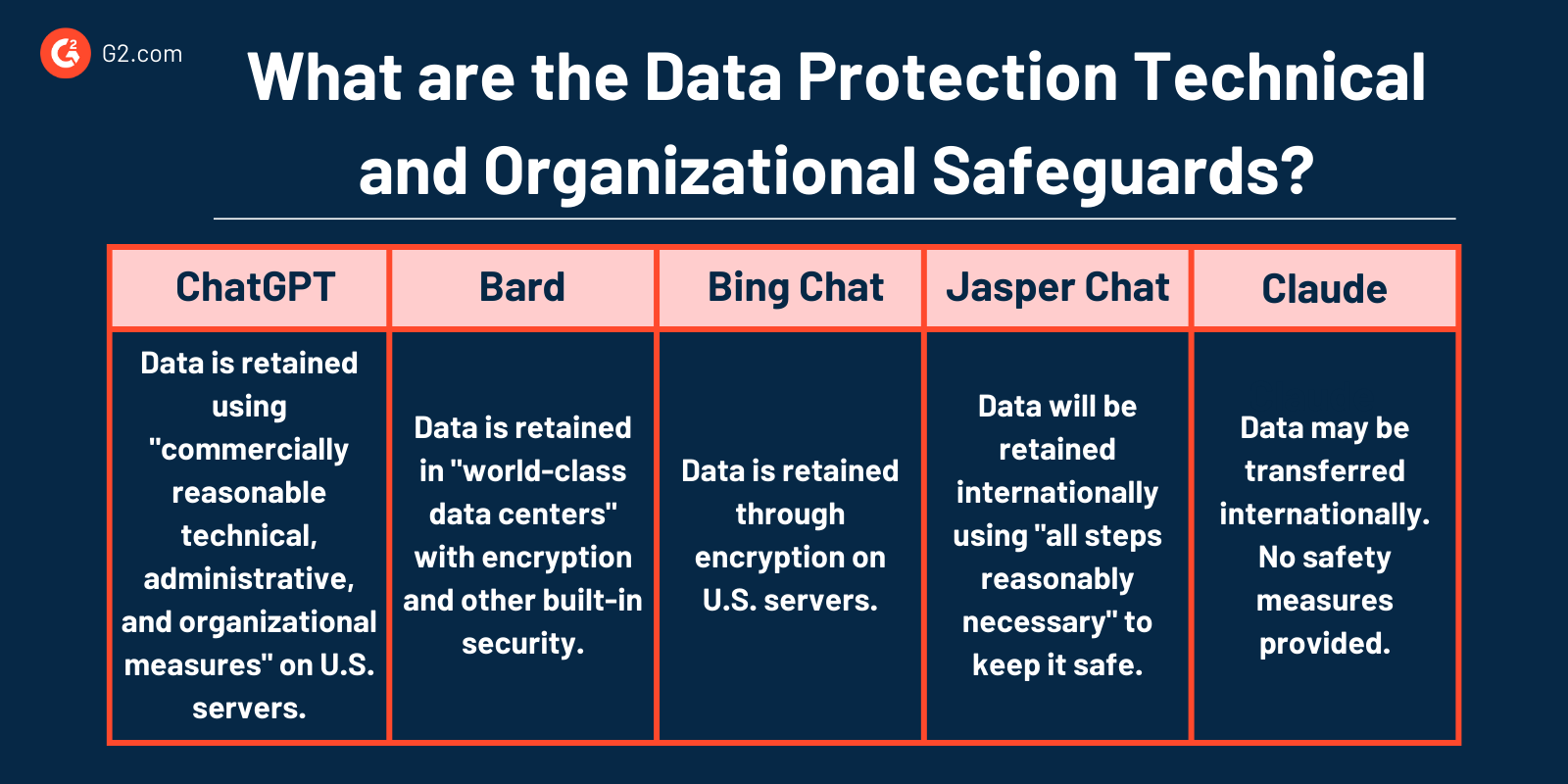 G2.com

What are the Data Protection Technical and Organizational Safeguards?

| ChatGPT | Bard | Bing Chat | Jasper Chat | Claude |
|---|---|---|---|---|
| Data is retained using "commercially reasonable technical, administrative, and organizational measures" on U.S. servers. | Data is retained in "world-class data centers" with encryption and other built-in security. | Data is retained through encryption on U.S. servers. | Data will be retained internationally using "all steps reasonably necessary" to keep it safe. | Data may be transferred internationally. No safety measures provided. |